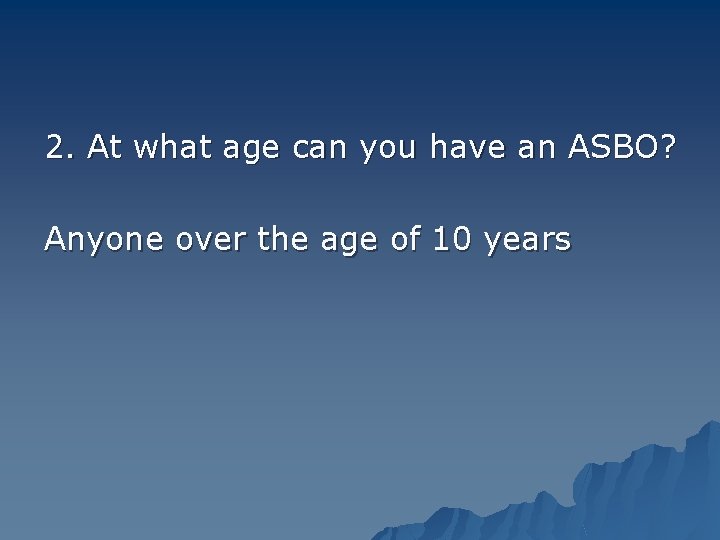 2. At what age can you have an ASBO?

Anyone over the age of 10 years